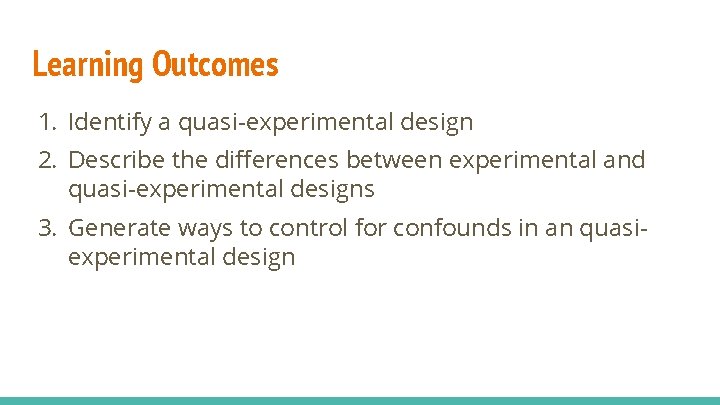 Learning Outcomes

1. Identify a quasi-experimental design
2. Describe the differences between experimental and quasi-experimental designs
3. Generate ways to control for confounds in an quasi-experimental design